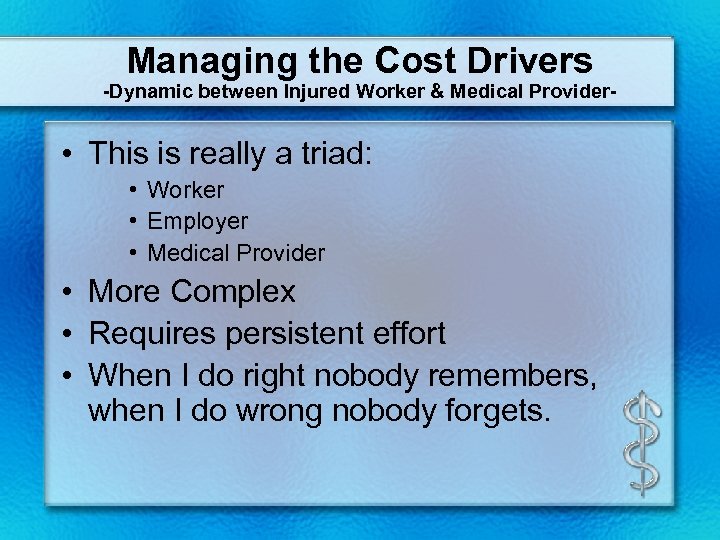 Managing the Cost Drivers
-Dynamic between Injured Worker & Medical Provider-

• This is really a triad:
  • Worker
  • Employer
  • Medical Provider
• More Complex
• Requires persistent effort
• When I do right nobody remembers, when I do wrong nobody forgets.